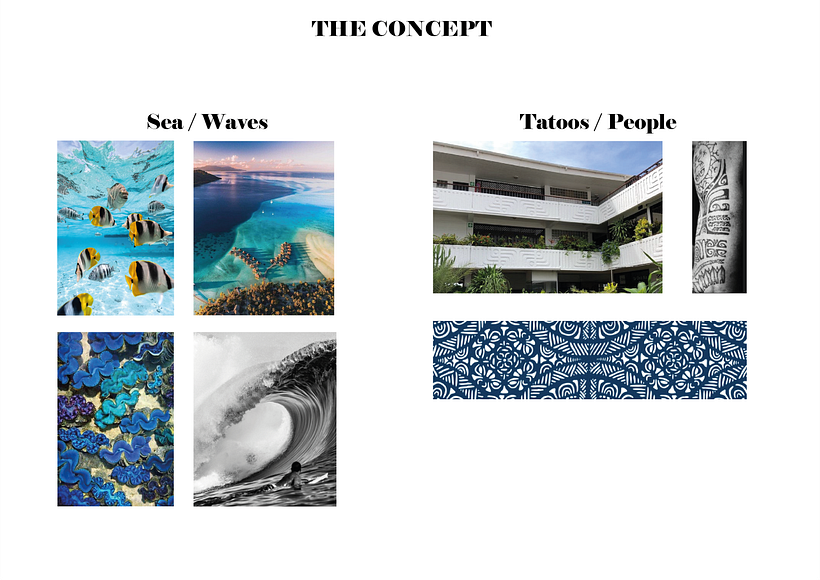 THE CONCEPT

Sea / Waves

Tatoos / People